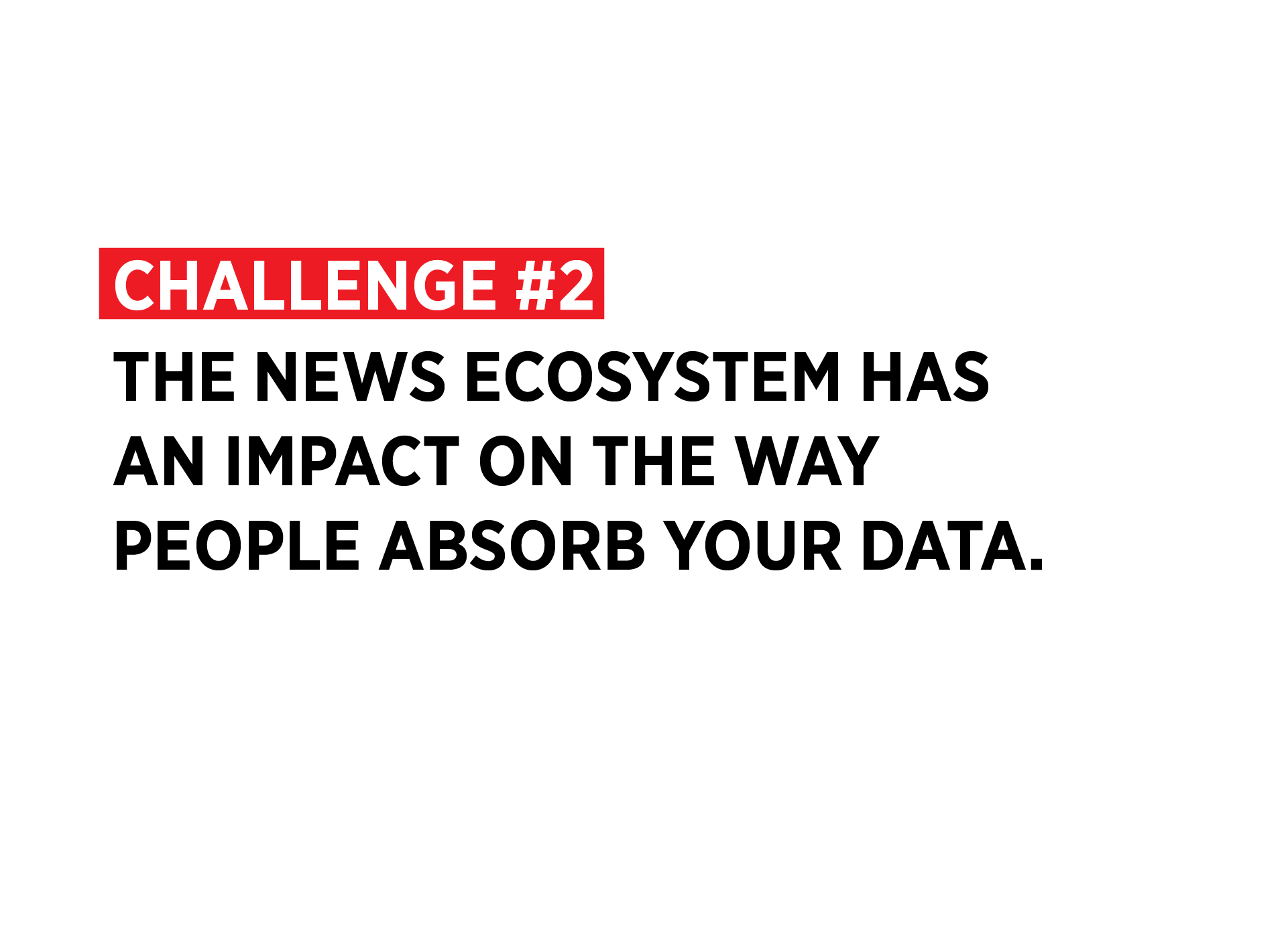 CHALLENGE #2

THE NEWS ECOSYSTEM HAS AN IMPACT ON THE WAY PEOPLE ABSORB YOUR DATA.